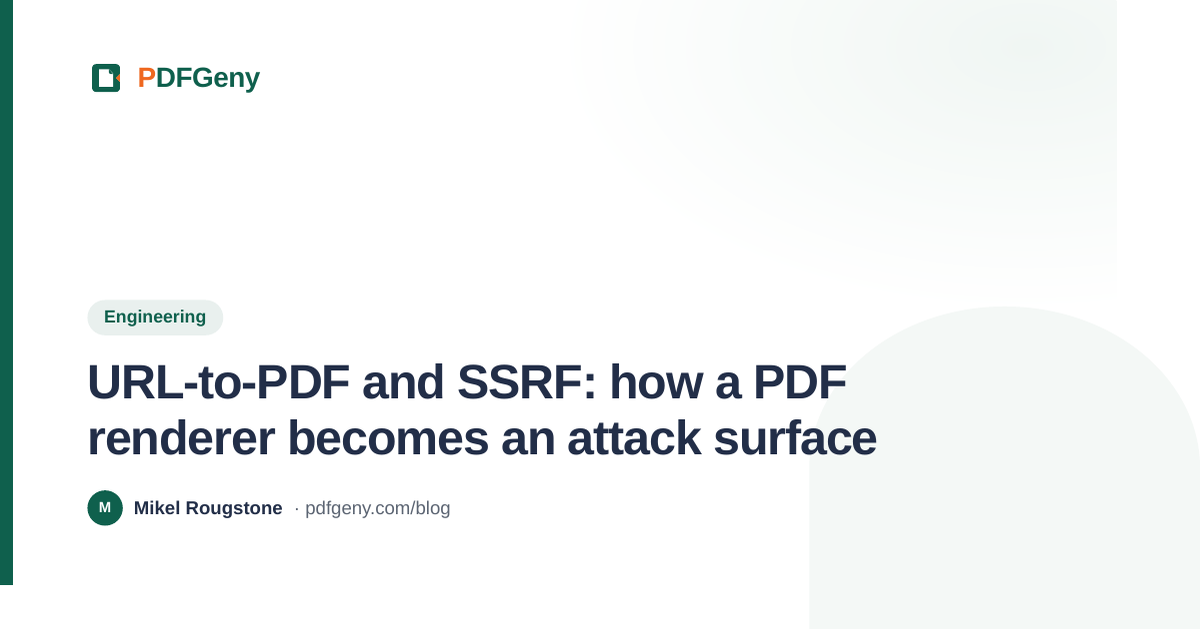 PDFGeny

Engineering

URL-to-PDF and SSRF: how a PDF renderer becomes an attack surface

M Mikel Rougstone · pdfgeny.com/blog